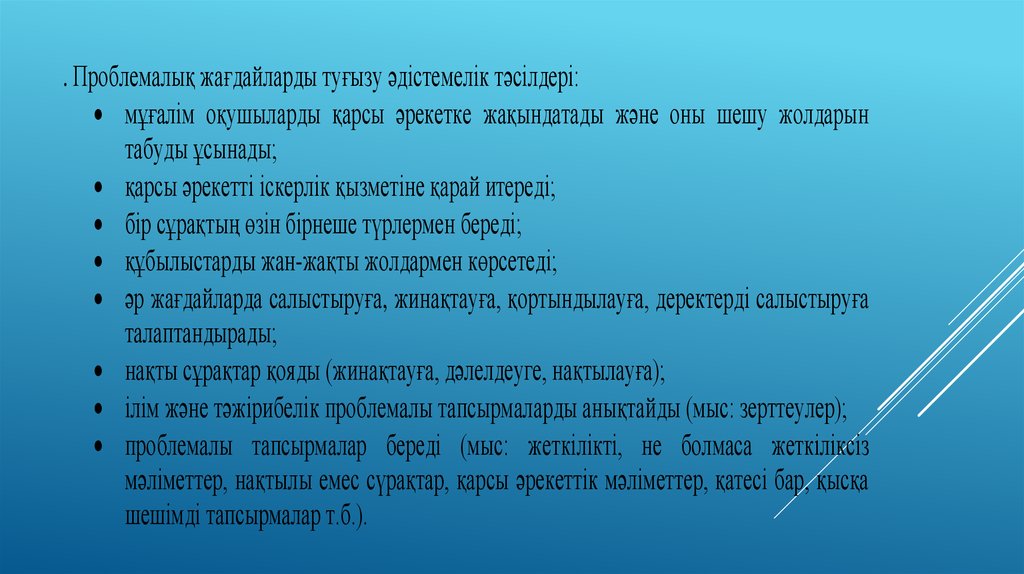 . Проблемалық жағдайларды туғызу әдістемелік тәсілдері:

• мұғалім оқушыларды қарсы әрекетке жақындатады және оны шешу жолдарын табуды ұсынады;
• қарсы әрекетті іскерлік қызметіне қарай итереді;
• бір сұрақтың өзін бірнеше түрлермен береді;
• құбылыстарды жан-жақты жолдармен көрсетеді;
• әр жағдайларда салыстыруға, жинақтауға, қортындылауға, деректерді салыстыруға талаптандырады;
• нақты сұрақтар қояды (жинақтауға, дәлелдеуге, нақтылауға);
• ілім және тәжірибелік проблемалы тапсырмаларды анықтайды (мыс: зерттеулер);
• проблемалы тапсырмалар береді (мыс: жеткілікті, не болмаса жеткіліксіз мәліметтер, нақтылы емес сұрақтар, қарсы әрекеттік мәліметтер, қатесі бар, қысқа шешімді тапсырмалар т.б.).